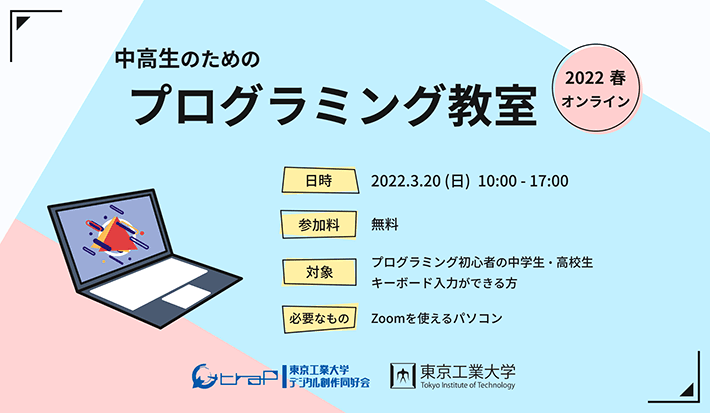 中高生のための

プログラミング教室

2022 春
オンライン

日時 2022.3.20 (日) 10:00 - 17:00

参加料 無料

対象 プログラミング初心者の中学生・高校生
キーボード入力ができる方

必要なもの Zoomを使えるパソコン

traP 東京工業大学 デジタル創作同好会

東京工業大学
Tokyo Institute of Technology